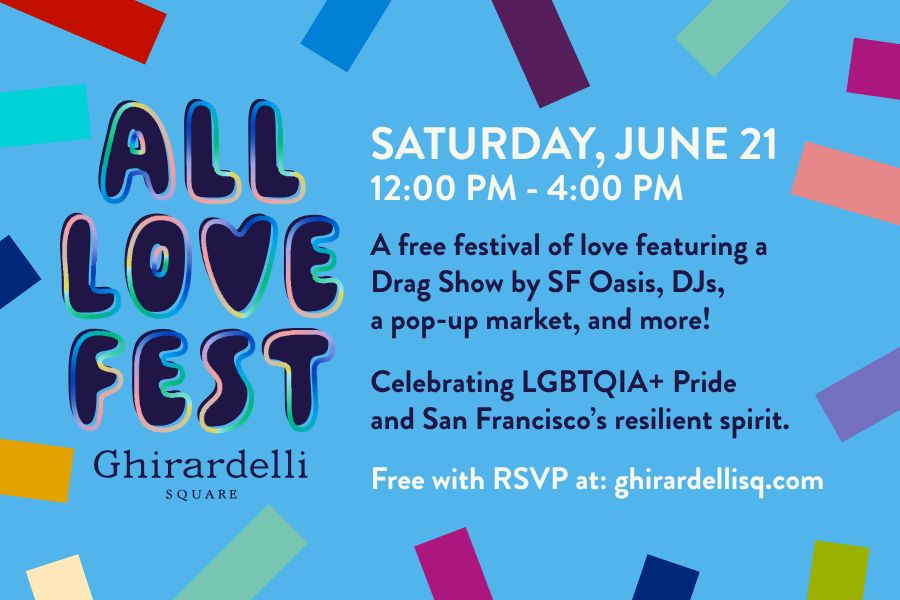 ALL LOVE FEST

Ghirardelli
SQUARE

SATURDAY, JUNE 21
12:00 PM - 4:00 PM

A free festival of love featuring a Drag Show by SF Oasis, DJs, a pop-up market, and more!

Celebrating LGBTQIA+ Pride and San Francisco's resilient spirit.

Free with RSVP at: ghirardellisq.com